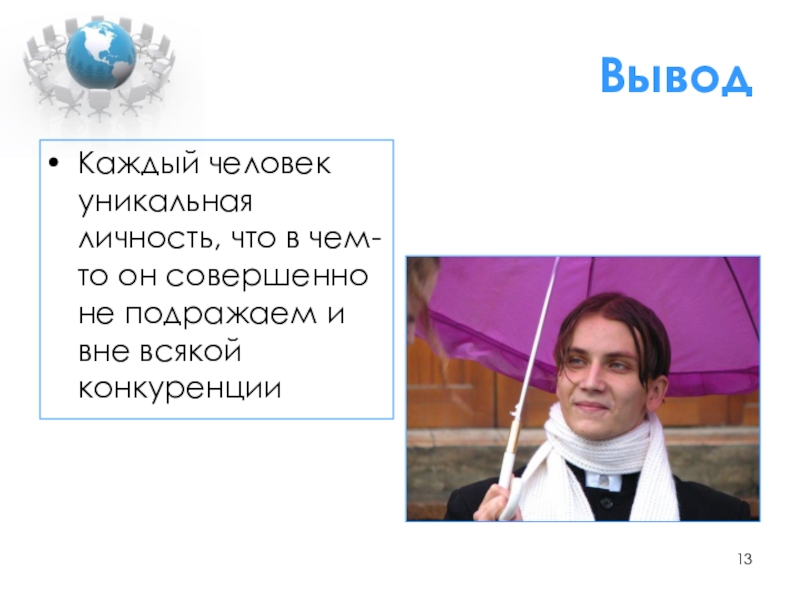 Вывод

• Каждый человек уникальная личность, что в чем-то он совершенно не подражаем и вне всякой конкуренции

13